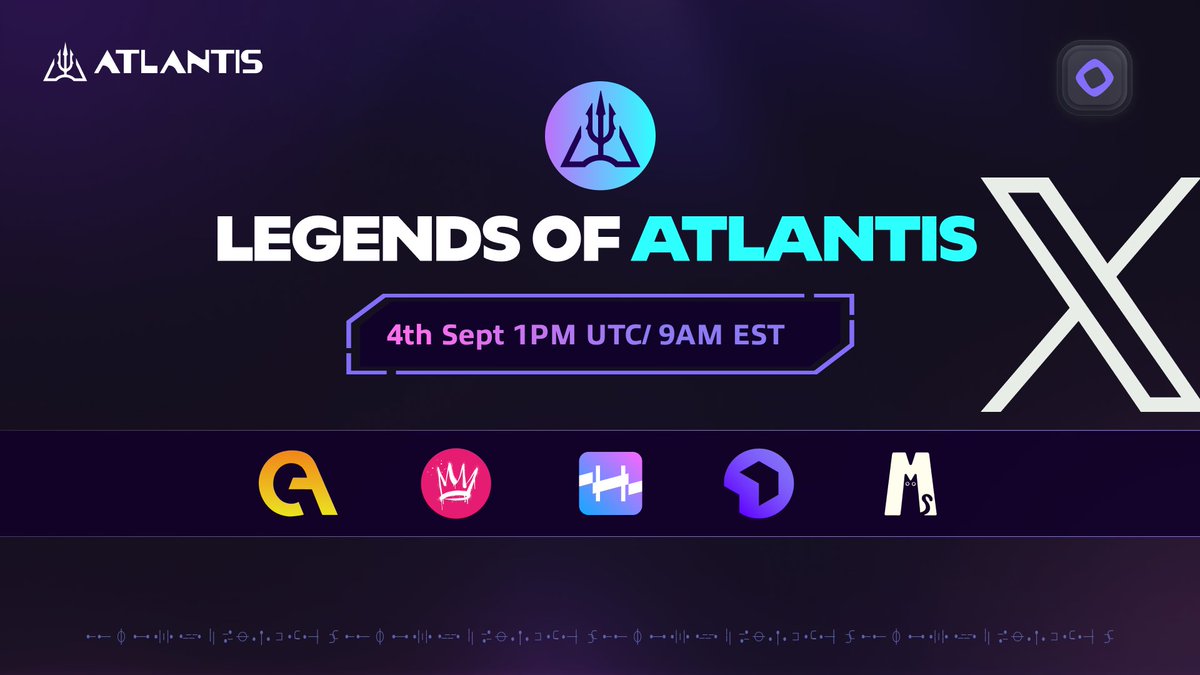 ATLANTIS

LEGENDS OF ATLANTIS

4th Sept 1PM UTC/ 9AM EST